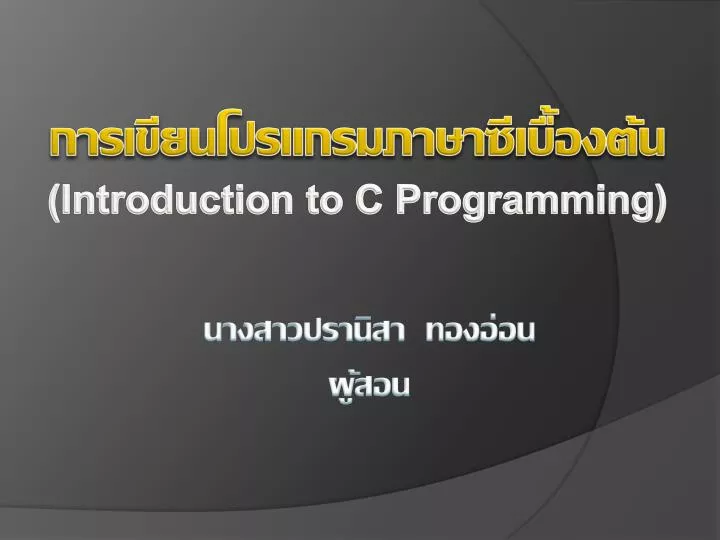 การเขียนโปรแกรมภาษาซีเบื้องต้น
(Introduction to C Programming)

นางสาวปรานิสา ทองอ่อน
ผู้สอน